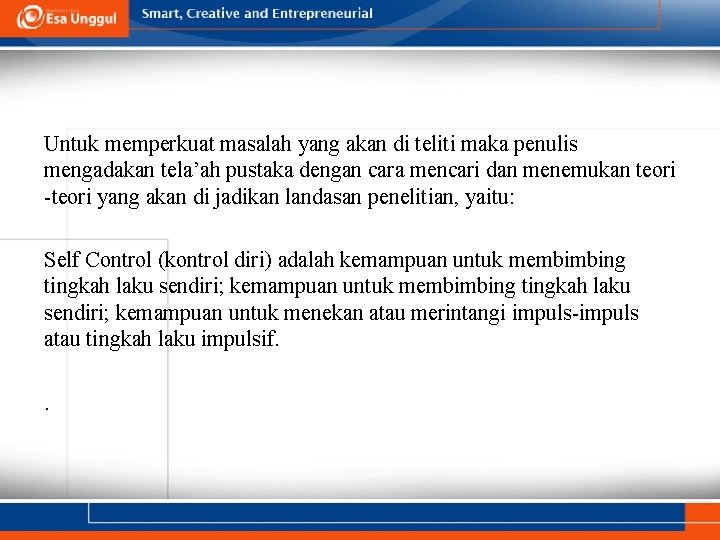 Esa Unggul

Smart, Creative and Entrepreneurial

Untuk memperkuat masalah yang akan di teliti maka penulis mengadakan tela’ah pustaka dengan cara mencari dan menemukan teori -teori yang akan di jadikan landasan penelitian, yaitu:

Self Control (kontrol diri) adalah kemampuan untuk membimbing tingkah laku sendiri; kemampuan untuk membimbing tingkah laku sendiri; kemampuan untuk menekan atau merintangi impuls-impuls atau tingkah laku impulsif.

.